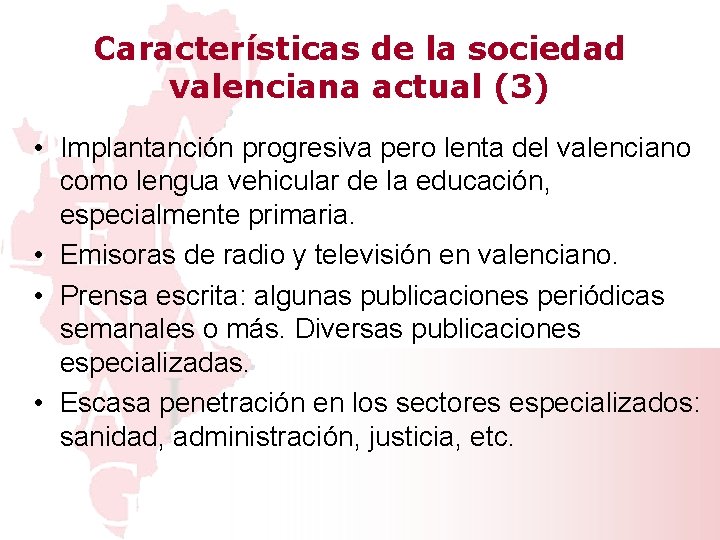 Características de la sociedad valenciana actual (3)

• Implantanción progresiva pero lenta del valenciano como lengua vehicular de la educación, especialmente primaria.
• Emisoras de radio y televisión en valenciano.
• Prensa escrita: algunas publicaciones periódicas semanales o más. Diversas publicaciones especializadas.
• Escasa penetración en los sectores especializados: sanidad, administración, justicia, etc.